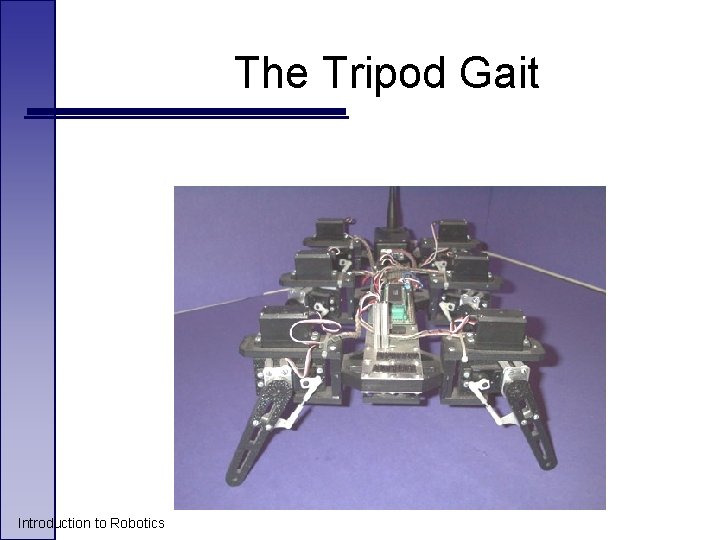 The Tripod Gait

Introduction to Robotics